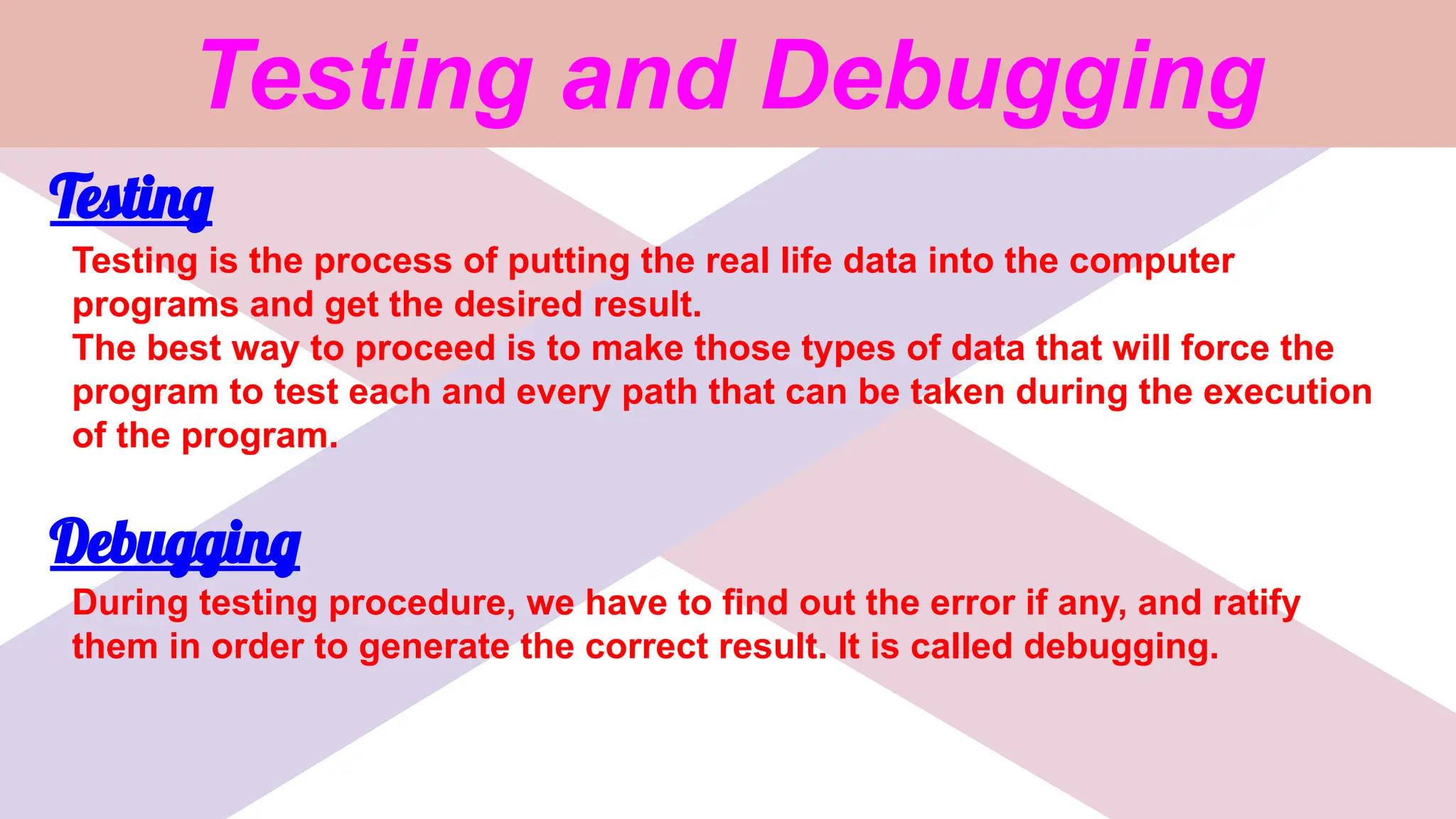 Testing and Debugging

Testing

Testing is the process of putting the real life data into the computer programs and get the desired result.
The best way to proceed is to make those types of data that will force the program to test each and every path that can be taken during the execution of the program.

Debugging

During testing procedure, we have to find out the error if any, and ratify them in order to generate the correct result. It is called debugging.